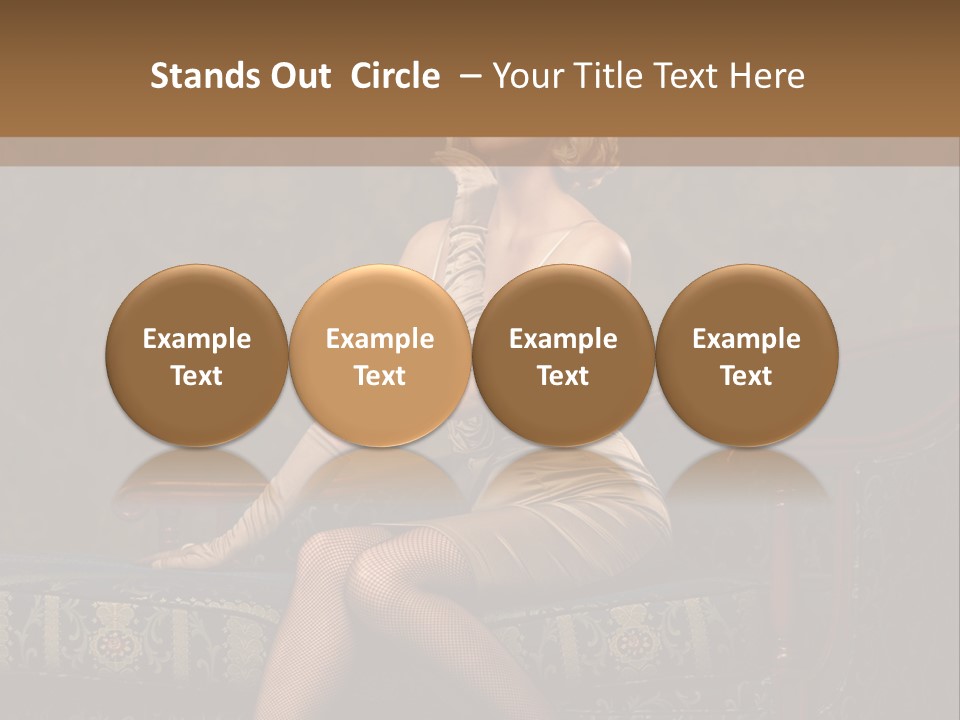 Stands Out Circle – Your Title Text Here

Example Text

Example Text

Example Text

Example Text